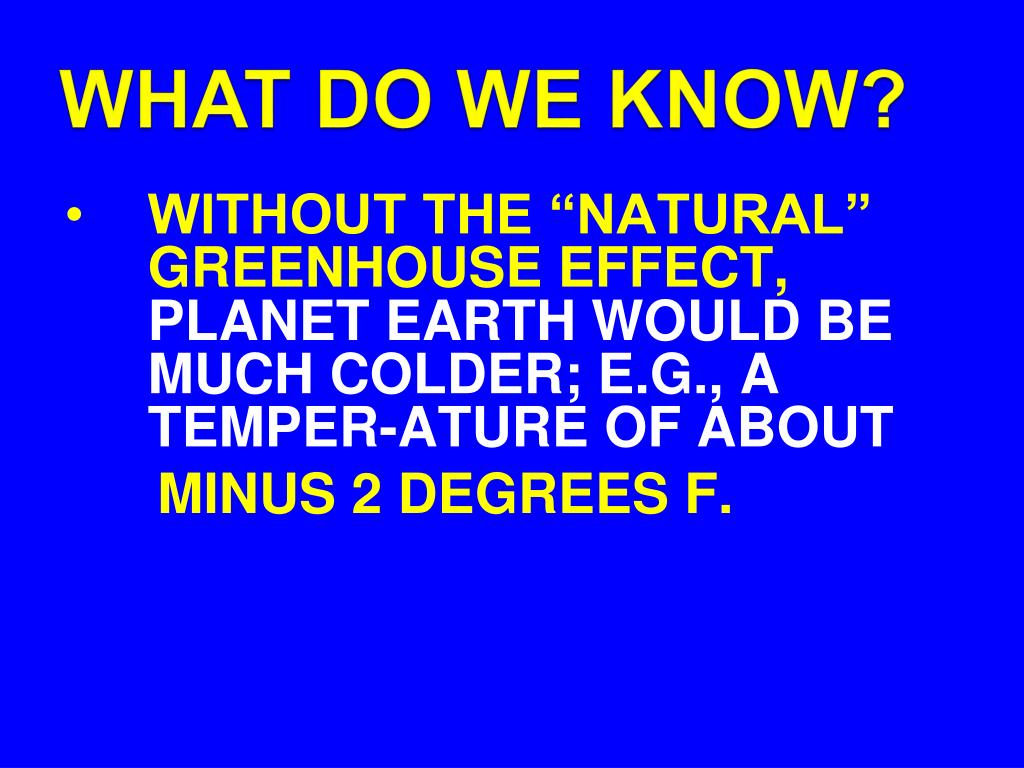 WHAT DO WE KNOW?

• WITHOUT THE “NATURAL” GREENHOUSE EFFECT, PLANET EARTH WOULD BE MUCH COLDER; E.G., A TEMPER-ATURE OF ABOUT MINUS 2 DEGREES F.